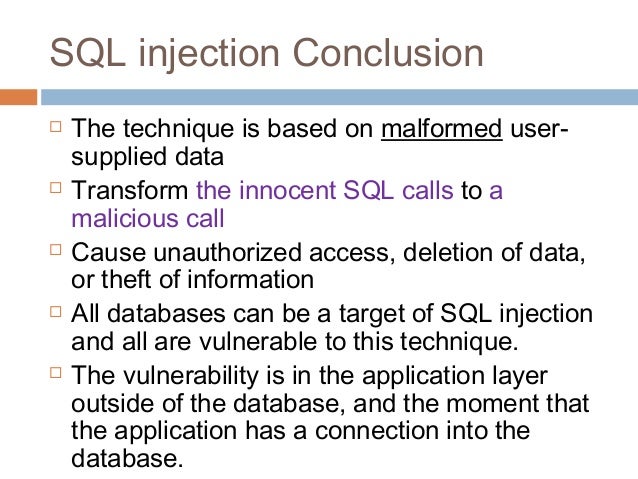 SQL injection Conclusion

□ The technique is based on malformed user-supplied data

□ Transform the innocent SQL calls to a malicious call

□ Cause unauthorized access, deletion of data, or theft of information

□ All databases can be a target of SQL injection and all are vulnerable to this technique.

□ The vulnerability is in the application layer outside of the database, and the moment that the application has a connection into the database.